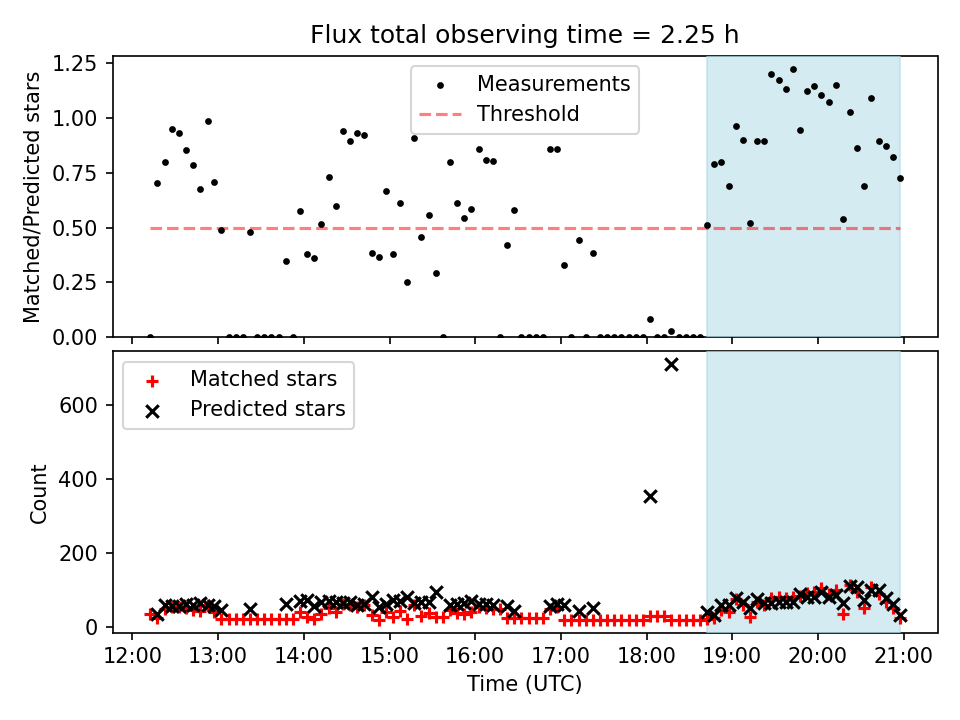 Flux total observing time = 2.25 h

Matched/Predicted stars

1.25
1.00
0.75
0.50
0.25
0.00

Measurements
Threshold

Count

600
400
200
0

Matched stars
Predicted stars

12:00 13:00 14:00 15:00 16:00 17:00 18:00 19:00 20:00 21:00

Time (UTC)